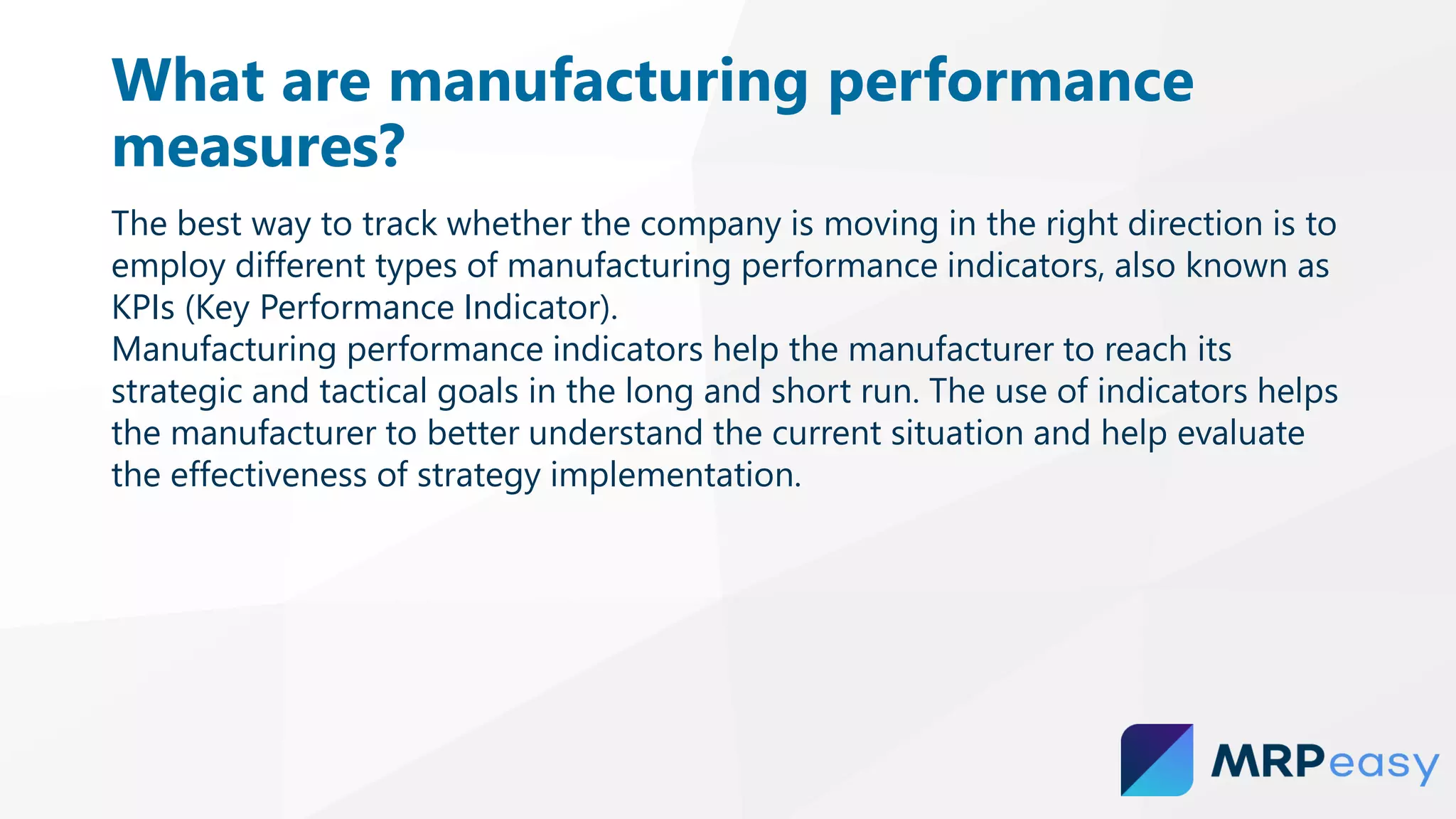 What are manufacturing performance measures?

The best way to track whether the company is moving in the right direction is to employ different types of manufacturing performance indicators, also known as KPIs (Key Performance Indicator).
Manufacturing performance indicators help the manufacturer to reach its strategic and tactical goals in the long and short run. The use of indicators helps the manufacturer to better understand the current situation and help evaluate the effectiveness of strategy implementation.

MRPeasy